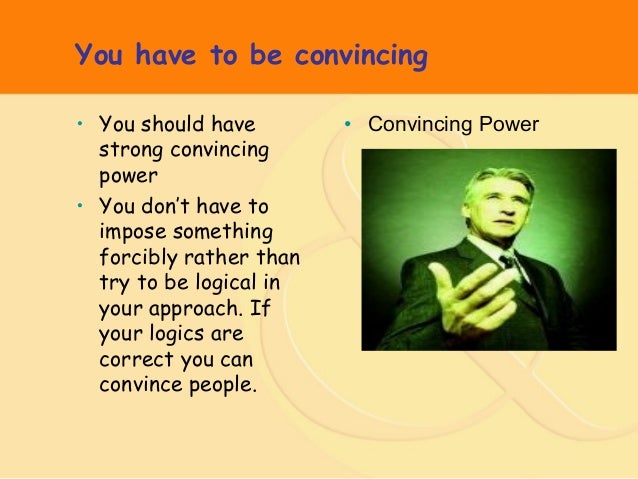 You have to be convincing

• You should have strong convincing power
• You don't have to impose something forcibly rather than try to be logical in your approach. If your logics are correct you can convince people.

• Convincing Power